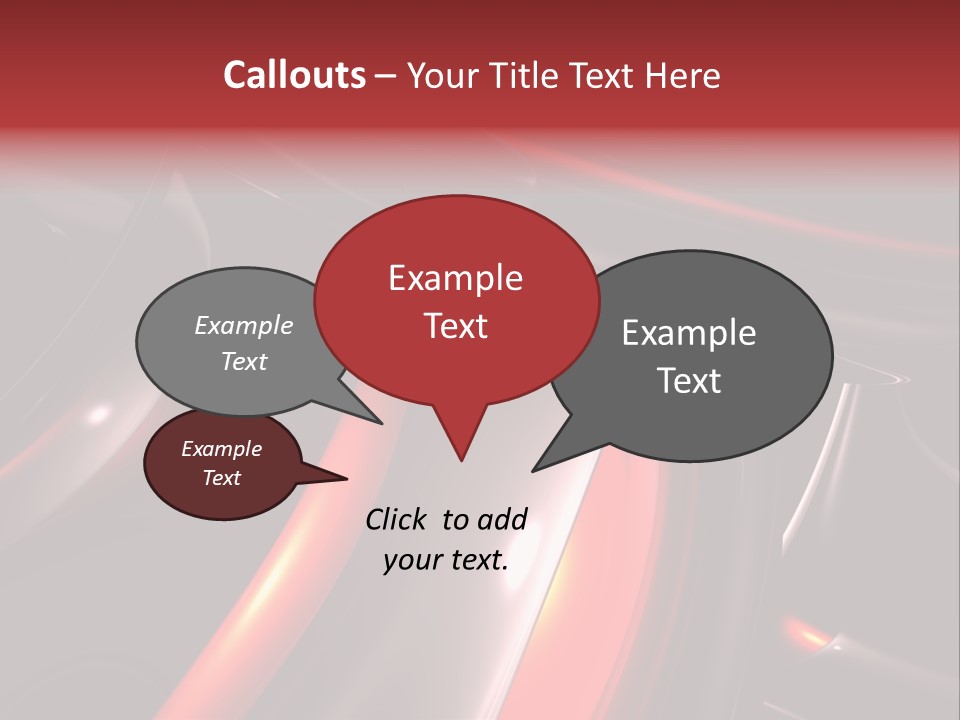 Callouts – Your Title Text Here

Example Text

Example Text

Example Text

Example Text

Click to add your text.